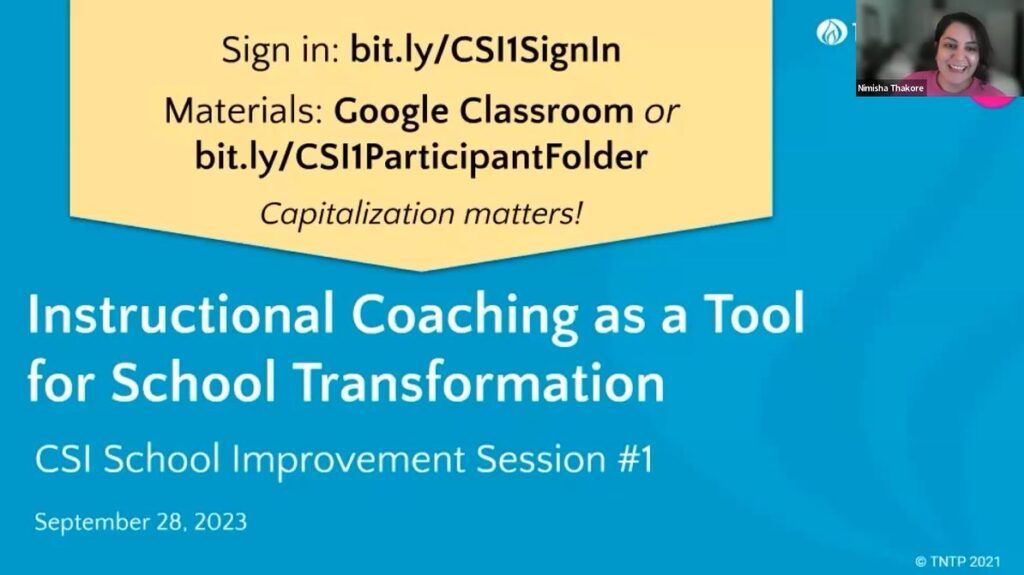 Sign in: bit.ly/CSI1SignIn

Materials: Google Classroom or bit.ly/CSI1ParticipantFolder

Capitalization matters!

Nimisha Thakore

Instructional Coaching as a Tool for School Transformation

CSI School Improvement Session #1

September 28, 2023

© TNTP 2021